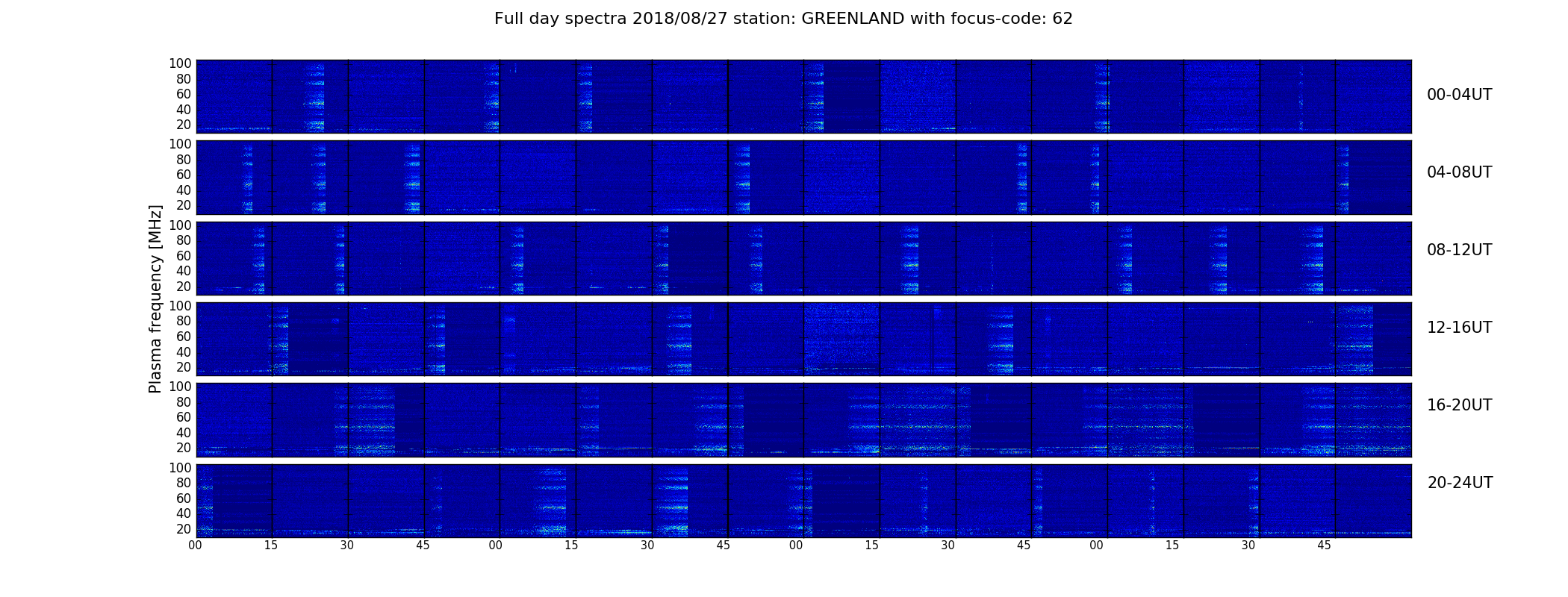 Full day spectra 2018/08/27 station: GREENLAND with focus-code: 62

Plasma frequency [MHz]

100
80
60
40
20

00-04UT

100
80
60
40
20

04-08UT

100
80
60
40
20

08-12UT

100
80
60
40
20

12-16UT

100
80
60
40
20

16-20UT

100
80
60
40
20

20-24UT

00 15 30 45 00 15 30 45 00 15 30 45 00 15 30 45